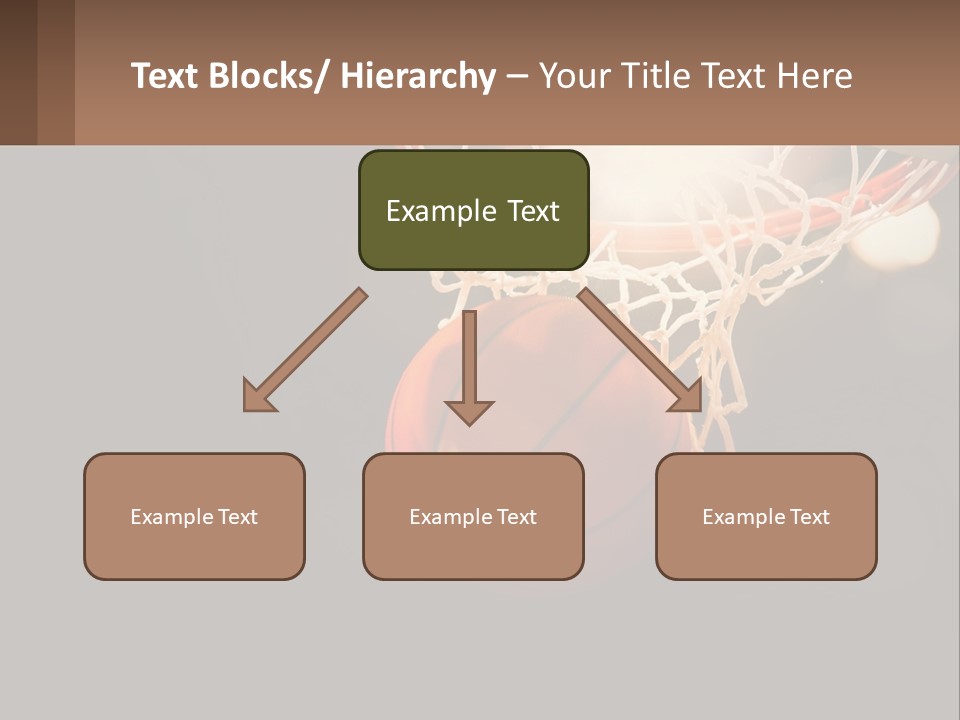 Text Blocks/ Hierarchy – Your Title Text Here

Example Text

Example Text

Example Text

Example Text